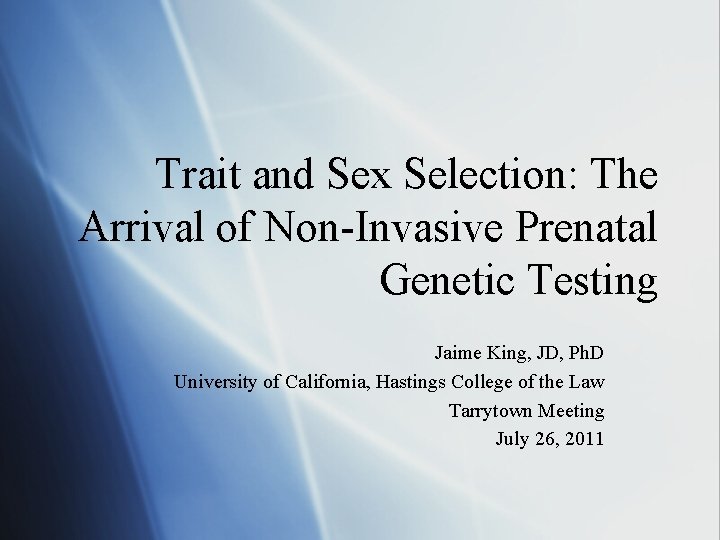 Trait and Sex Selection: The Arrival of Non-Invasive Prenatal Genetic Testing

Jaime King, JD, PhD
University of California, Hastings College of the Law
Tarrytown Meeting
July 26, 2011